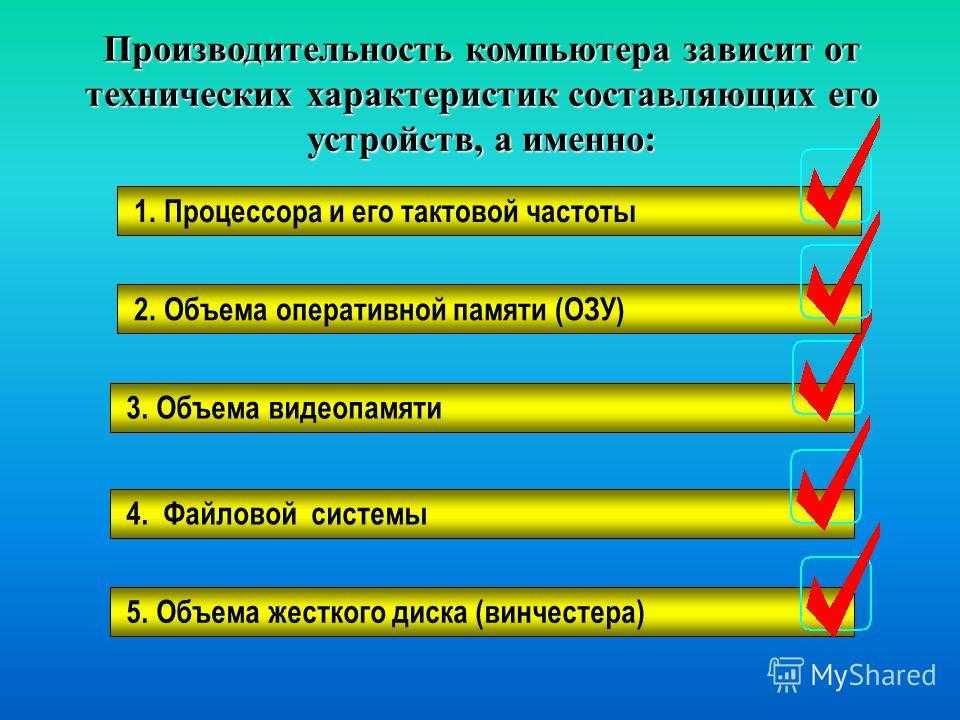 Производительность компьютера зависит от технических характеристик составляющих его устройств, а именно:

1. Процессора и его тактовой частоты

2. Объема оперативной памяти (ОЗУ)

3. Объема видеопамяти

4. Файловой системы

5. Объема жесткого диска (винчестера)

MyShared